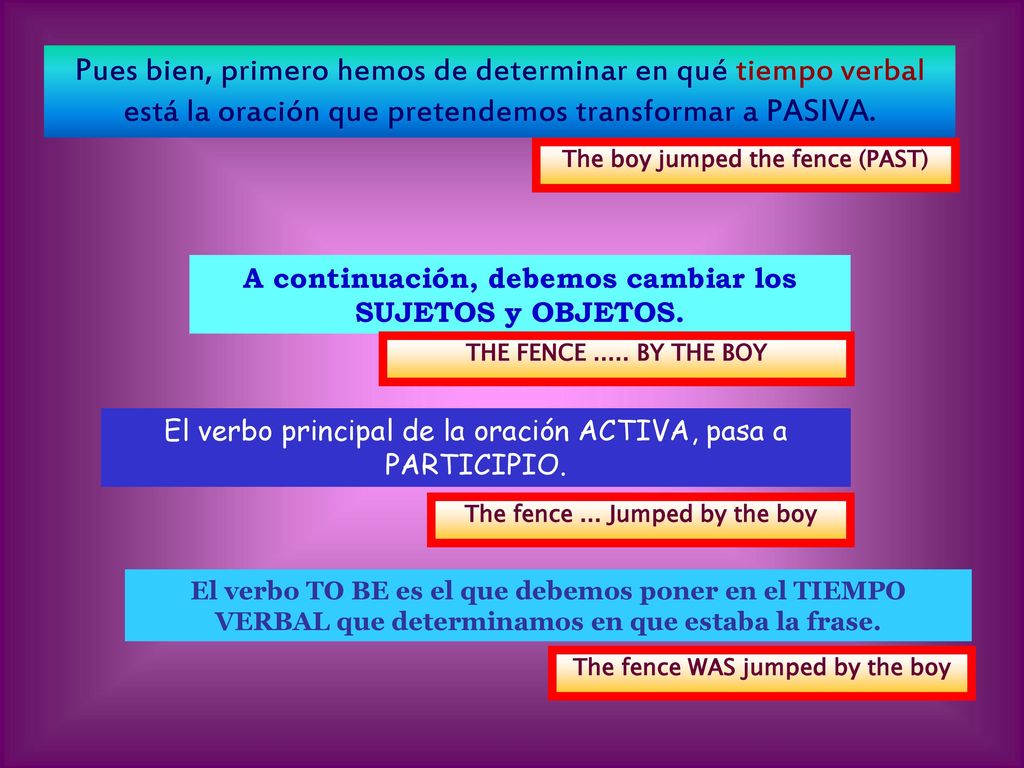 Pues bien, primero hemos de determinar en qué tiempo verbal está la oración que pretendemos transformar a PASIVA.

The boy jumped the fence (PAST)

A continuación, debemos cambiar los SUJETOS y OBJETOS.

THE FENCE ..... BY THE BOY

El verbo principal de la oración ACTIVA, pasa a PARTICIPIO.

The fence ... Jumped by the boy

El verbo TO BE es el que debemos poner en el TIEMPO VERBAL que determinamos en que estaba la frase.

The fence WAS jumped by the boy